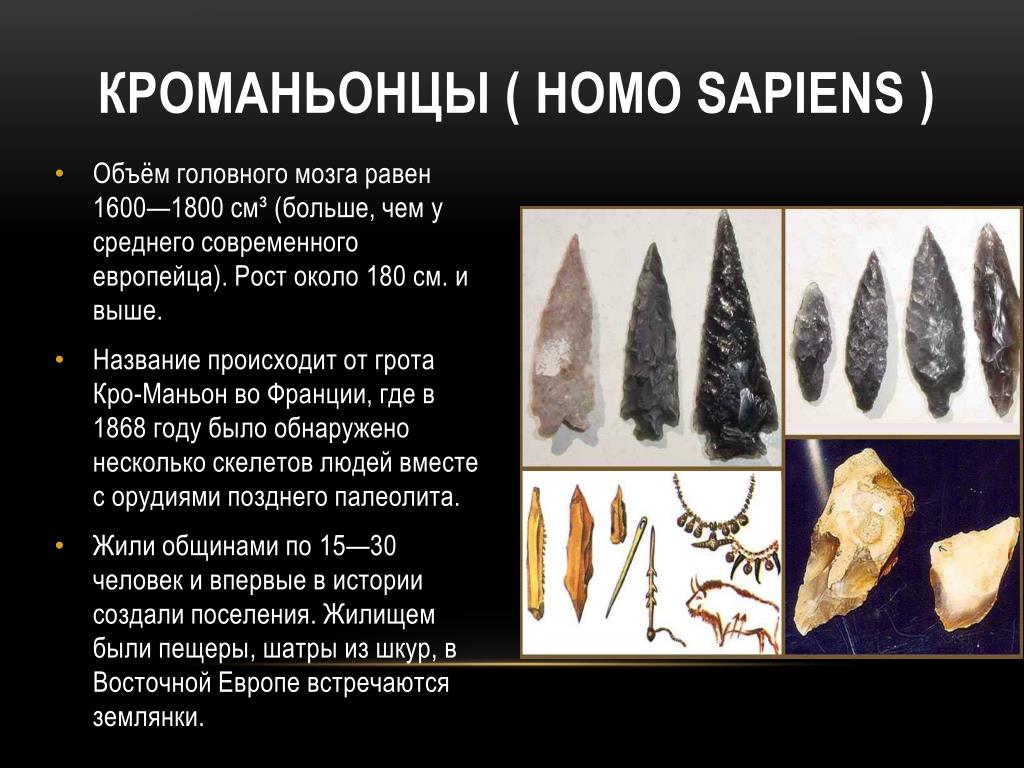 КРОМАНЬОНЦЫ ( HOMO SAPIENS )

• Объём головного мозга равен 1600—1800 см³ (больше, чем у среднего современного европейца). Рост около 180 см. и выше.

• Название происходит от грота Кро-Маньон во Франции, где в 1868 году было обнаружено несколько скелетов людей вместе с орудиями позднего палеолита.

• Жили общинами по 15—30 человек и впервые в истории создали поселения. Жилищем были пещеры, шатры из шкур, в Восточной Европе встречаются землянки.